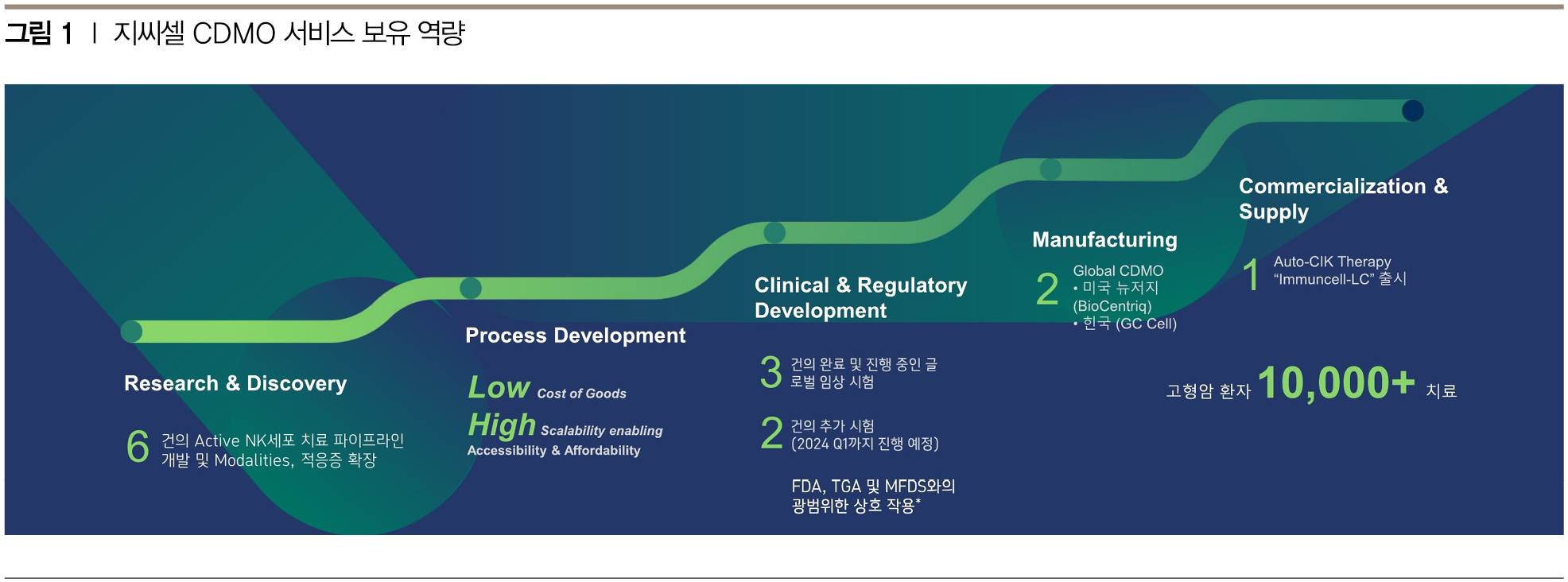 그림 1 | 지씨셀 CDMO 서비스 보유 역량

Research & Discovery

6 건의 Active NK세포 치료 파이프라인 개발 및 Modalities, 적응증 확장

Process Development

Low Cost of Goods

High Scalability enabling Accessibility & Affordability

Clinical & Regulatory Development

3 건의 완료 및 진행 중인 글로벌 임상 시험

2 건의 추가 시험 (2024 Q1까지 진행 예정)

FDA, TGA 및 MFDS와의 광범위한 상호 작용*

Manufacturing

2 Global CDMO
• 미국 뉴저지 (BioCentriq)
• 한국 (GC Cell)

Commercialization & Supply

1 Auto-CIK Therapy "Immuncell-LC" 출시

고형암 환자 10,000+ 치료